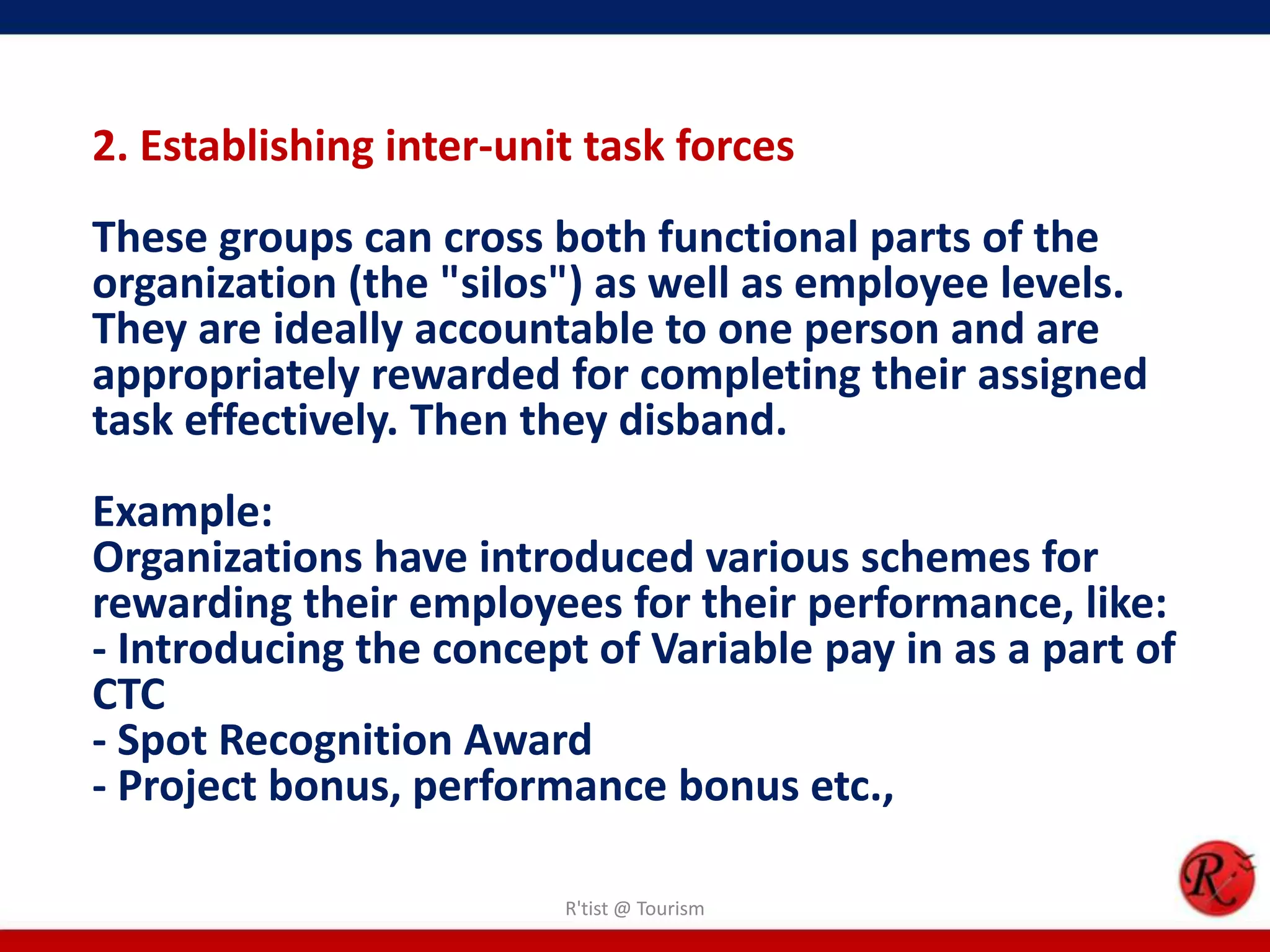 2. Establishing inter-unit task forces

These groups can cross both functional parts of the organization (the "silos") as well as employee levels. They are ideally accountable to one person and are appropriately rewarded for completing their assigned task effectively. Then they disband.

Example:
Organizations have introduced various schemes for rewarding their employees for their performance, like:
- Introducing the concept of Variable pay in as a part of CTC
- Spot Recognition Award
- Project bonus, performance bonus etc.,

R'tist @ Tourism

R